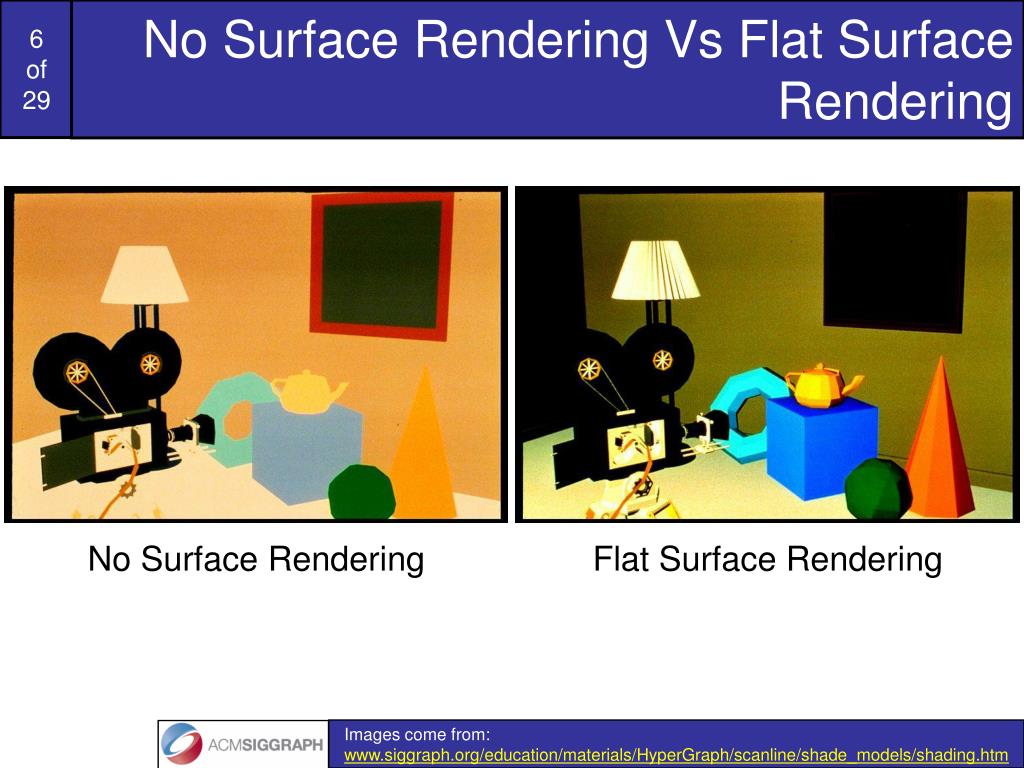 6
of
29

No Surface Rendering Vs Flat Surface Rendering

No Surface Rendering

Flat Surface Rendering

ACMSIGGRAPH

Images come from:
www.siggraph.org/education/materials/HyperGraph/scanline/shade_models/shading.htm